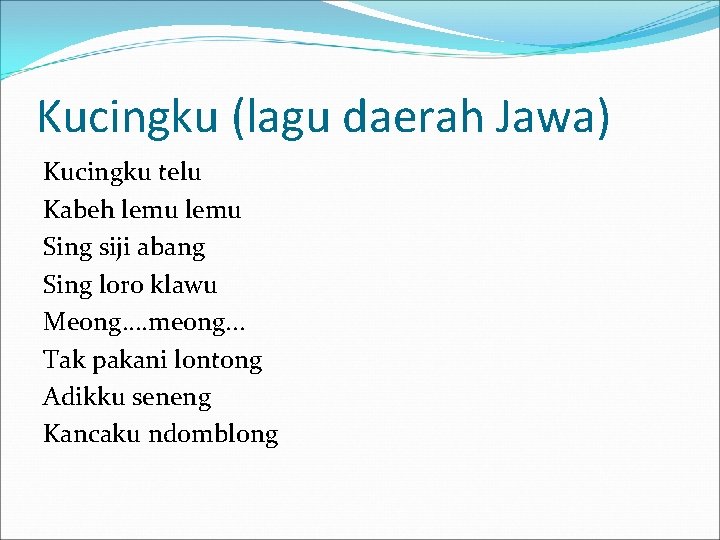 Kucingku (lagu daerah Jawa)

Kucingku telu
Kabeh lemu lemu
Sing siji abang
Sing loro klawu
Meong….meong…
Tak pakani lontong
Adikku seneng
Kancaku ndomblong